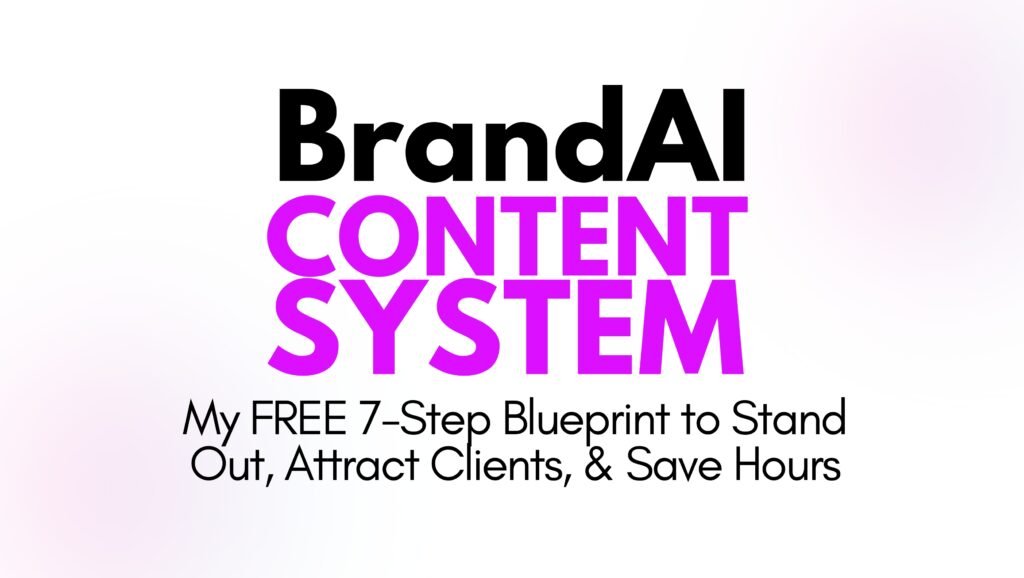 BrandAI
CONTENT SYSTEM

My FREE 7-Step Blueprint to Stand Out, Attract Clients, & Save Hours